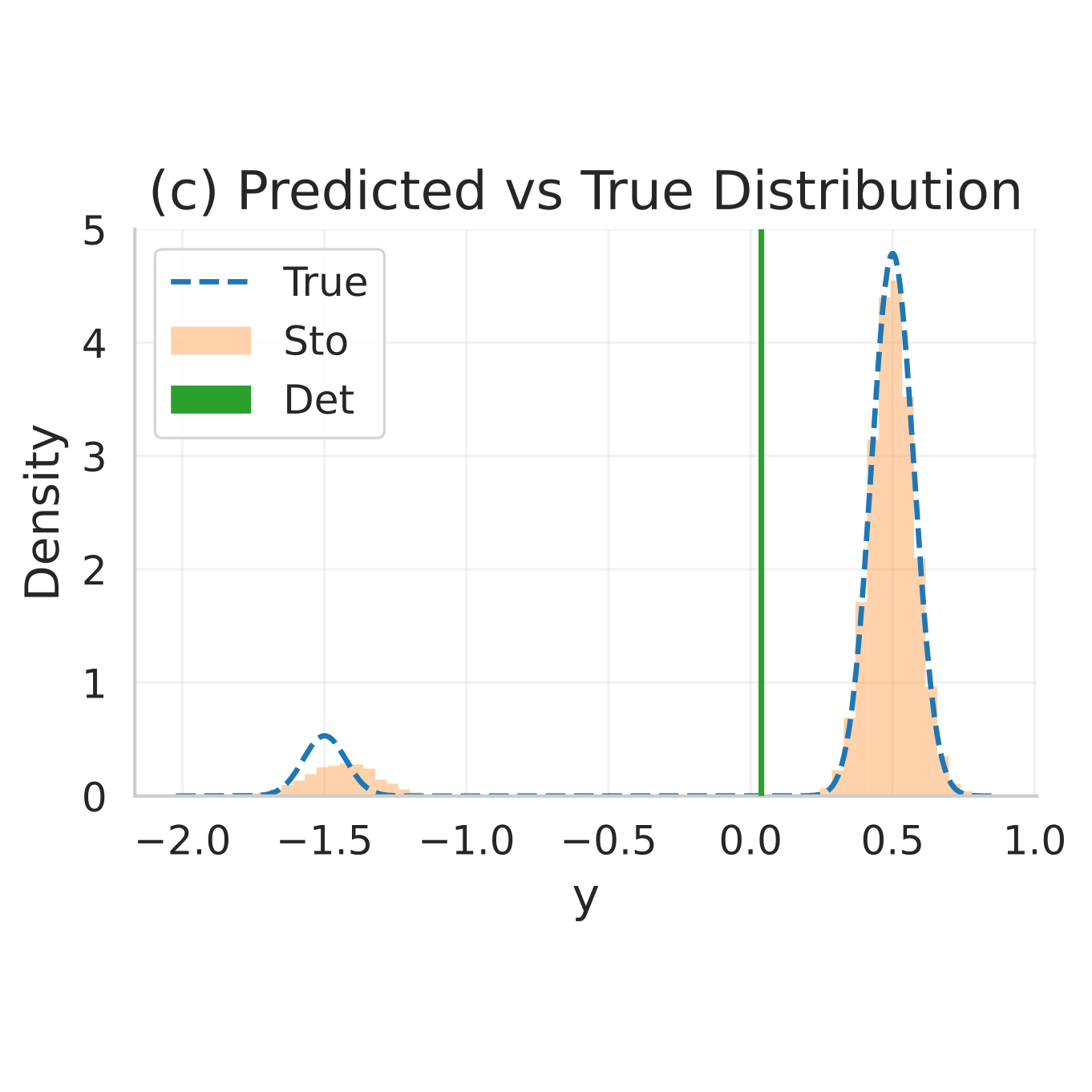 (c) Predicted vs True Distribution

True
Sto
Det

Density

5
4
3
2
1
0

−2.0
−1.5
−1.0
−0.5
0.0
0.5
1.0

y